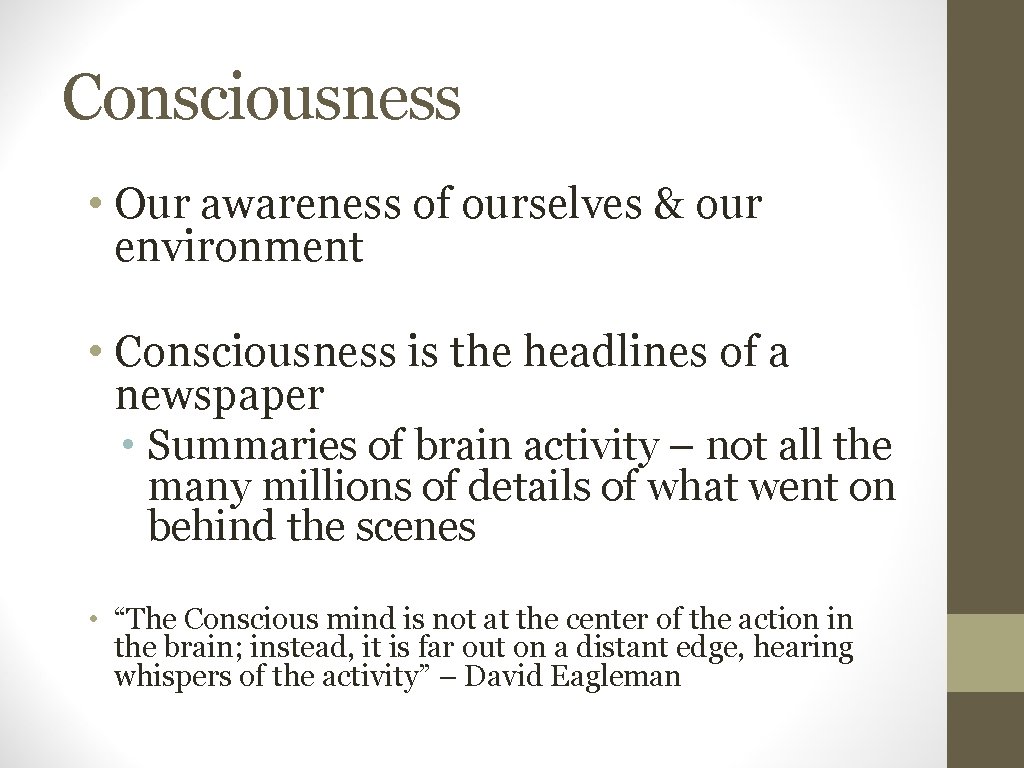 Consciousness

• Our awareness of ourselves & our environment

• Consciousness is the headlines of a newspaper
• Summaries of brain activity – not all the many millions of details of what went on behind the scenes

• “The Conscious mind is not at the center of the action in the brain; instead, it is far out on a distant edge, hearing whispers of the activity” – David Eagleman